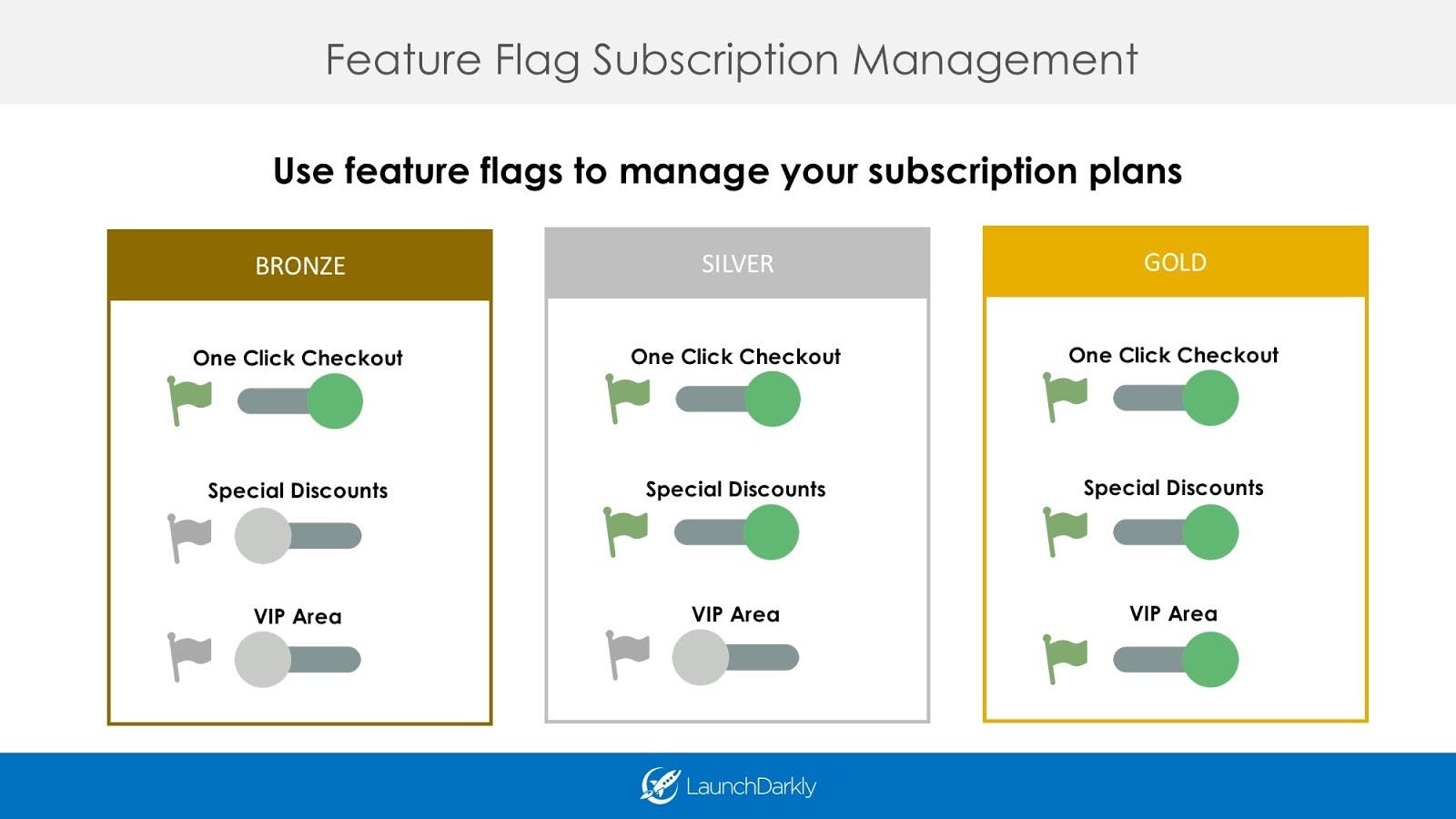 Feature Flag Subscription Management

Use feature flags to manage your subscription plans

BRONZE

One Click Checkout

Special Discounts

VIP Area

SILVER

One Click Checkout

Special Discounts

VIP Area

GOLD

One Click Checkout

Special Discounts

VIP Area

LaunchDarkly